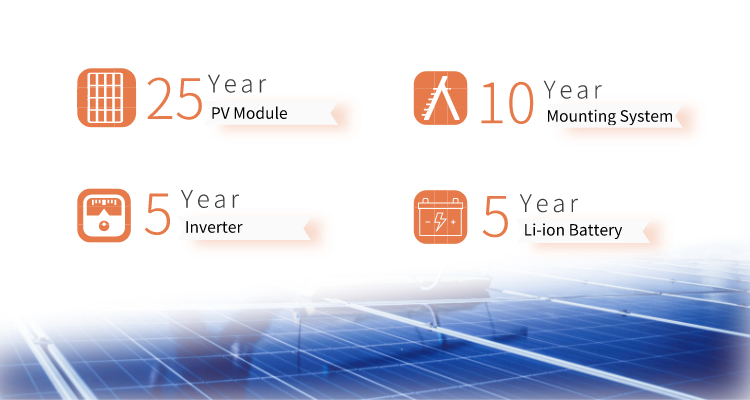 25 Year
PV Module

10 Year
Mounting System

5 Year
Inverter

5 Year
Li-ion Battery